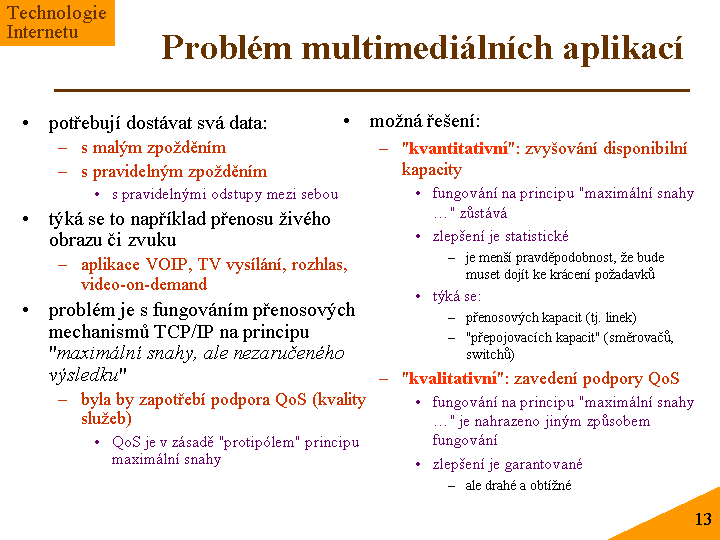 Technologie Internetu

Problém multimediálních aplikací

• potřebují dostávat svá data:
– s malým zpožděním
– s pravidelným zpožděním
• s pravidelnými odstupy mezi sebou
• týká se to například přenosu živého obrazu či zvuku
– aplikace VOIP, TV vysílání, rozhlas, video-on-demand
• problém je s fungováním přenosových mechanismů TCP/IP na principu "maximální snahy, ale nezaručeného výsledku"
– byla by zapotřebí podpora QoS (kvality služeb)
• QoS je v zásadě "protipólem" principu maximální snahy

• možná řešení:
– "kvantitativní": zvyšování disponibilní kapacity
• fungování na principu "maximální snahy …" zůstává
• zlepšení je statistické
– je menší pravděpodobnost, že bude muset dojít ke krácení požadavků
• týká se:
– přenosových kapacit (tj. linek)
– "přepojovacích kapacit" (směrovačů, switchů)
– "kvalitativní": zavedení podpory QoS
• fungování na principu "maximální snahy …" je nahrazeno jiným způsobem fungování
• zlepšení je garantované
– ale drahé a obtížné

13